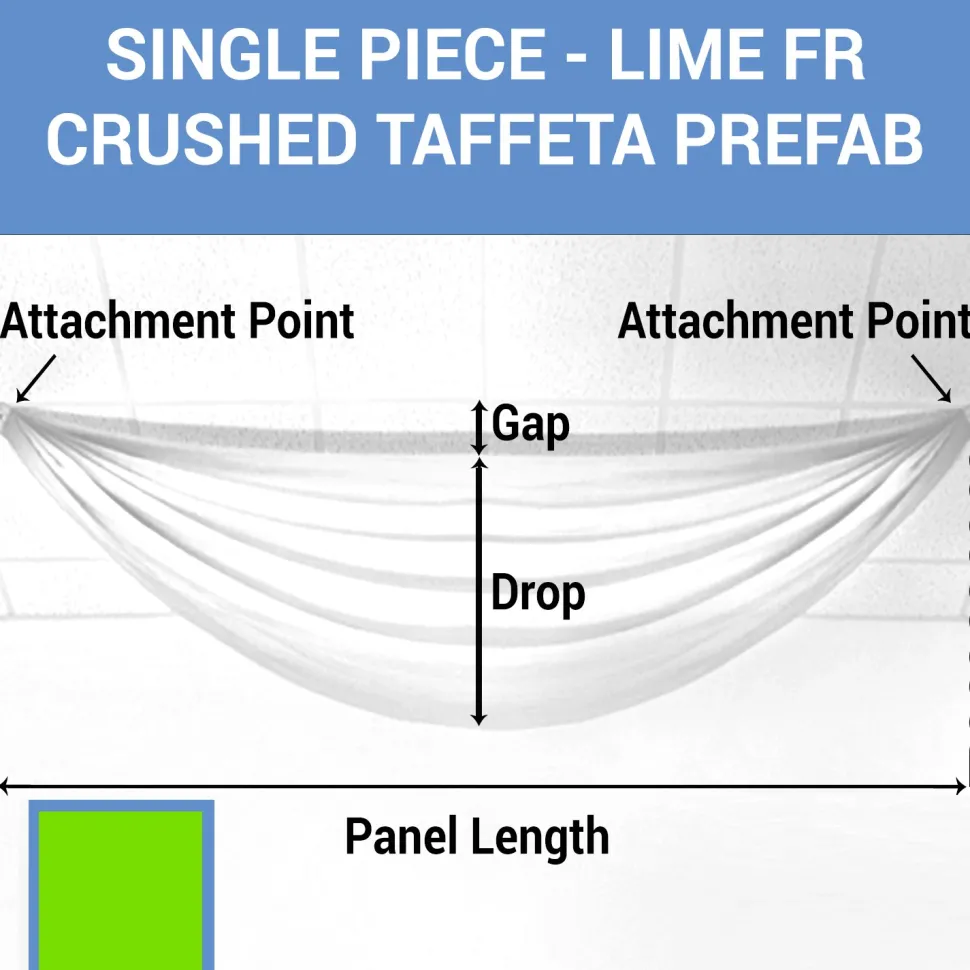 SINGLE PIECE - LIME FR CRUSHED TAFFETA PREFAB

Attachment Point

Attachment Point

Gap

Drop

Panel Length